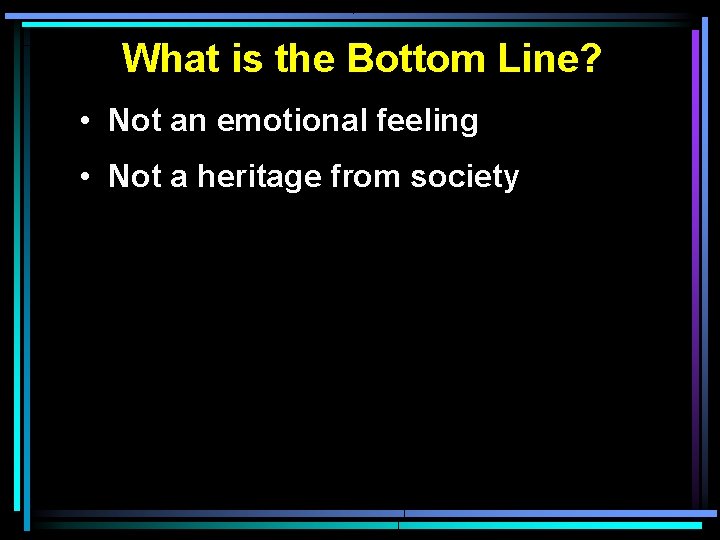 What is the Bottom Line?

• Not an emotional feeling

• Not a heritage from society